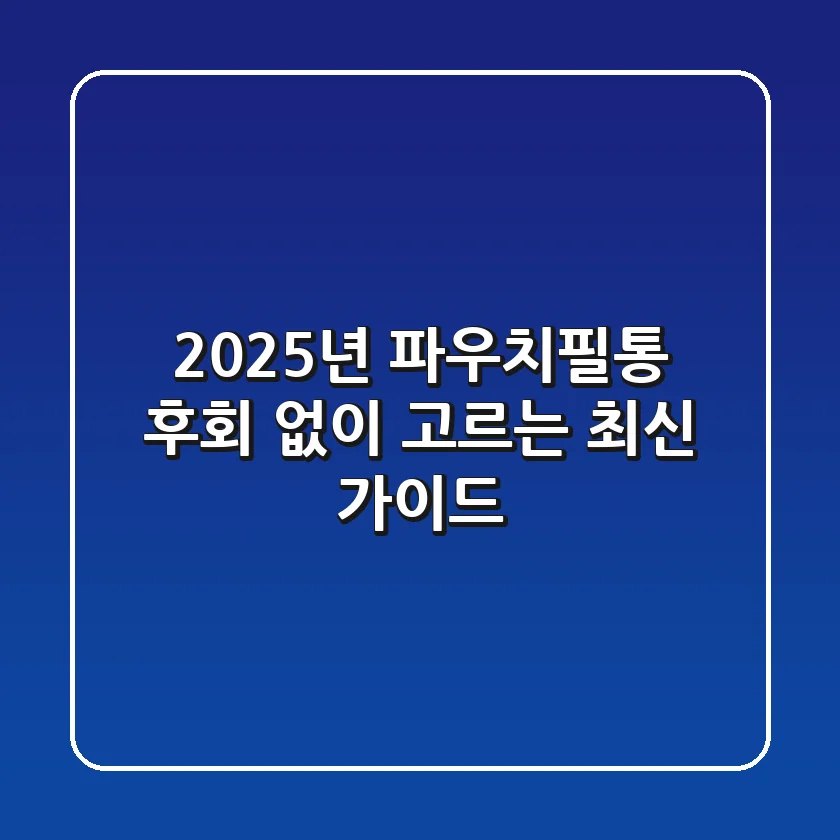 2025년 파우치필통 후회 없이 고르는 최신 가이드